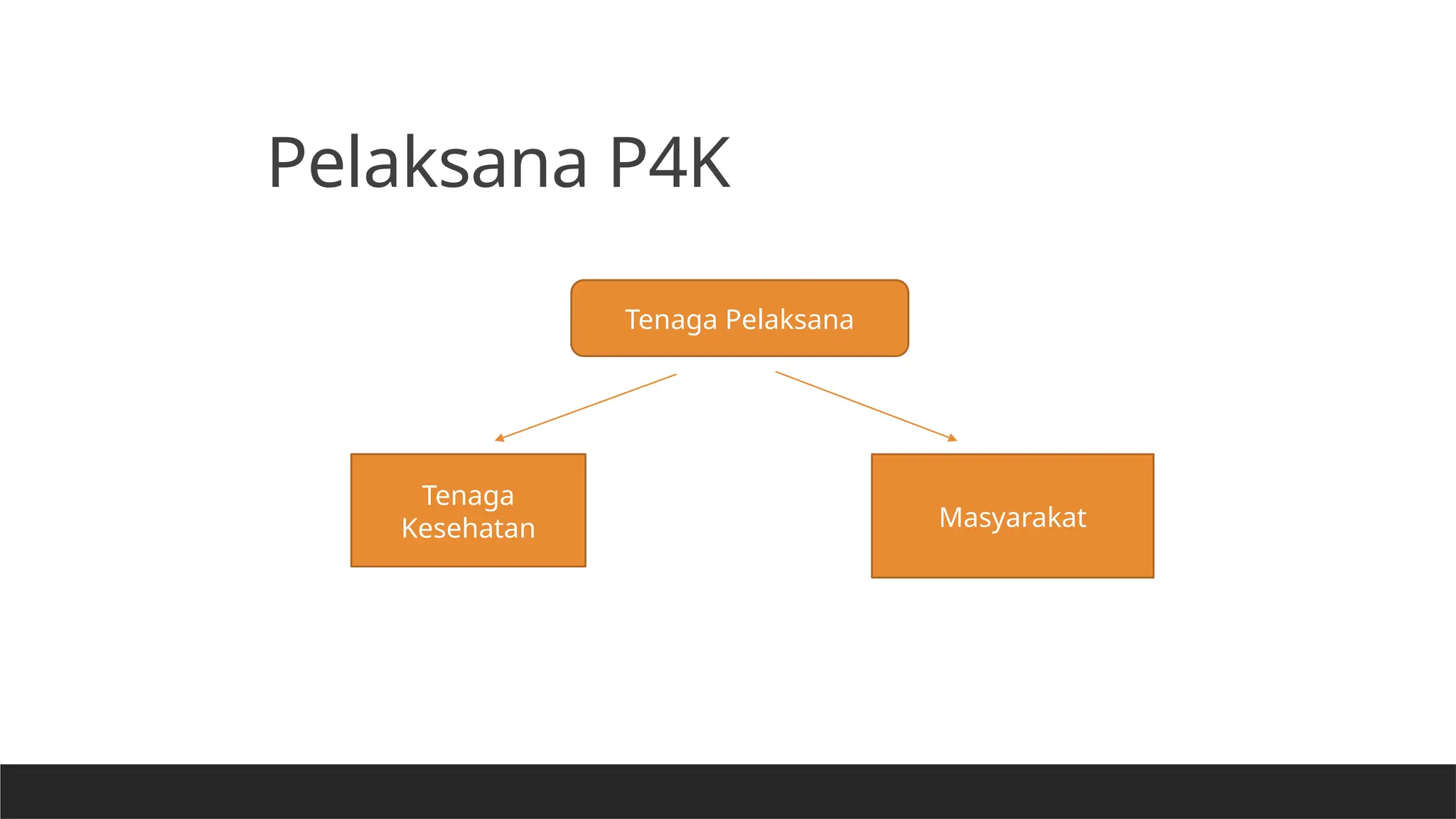 Pelaksana P4K

Tenaga Pelaksana

Tenaga Kesehatan

Masyarakat